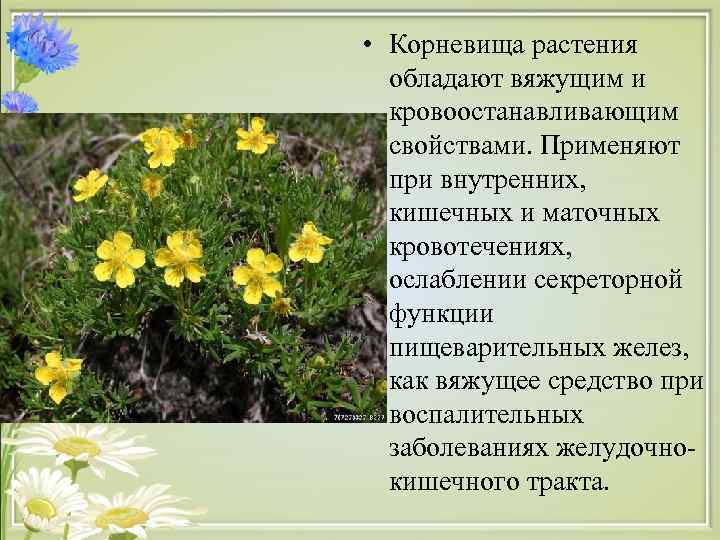 • Корневища растения обладают вяжущим и кровоостанавливающим свойствами. Применяют при внутренних, кишечных и маточных кровотечениях, ослаблении секреторной функции пищеварительных желез, как вяжущее средство при воспалительных заболеваниях желудочно-кишечного тракта.